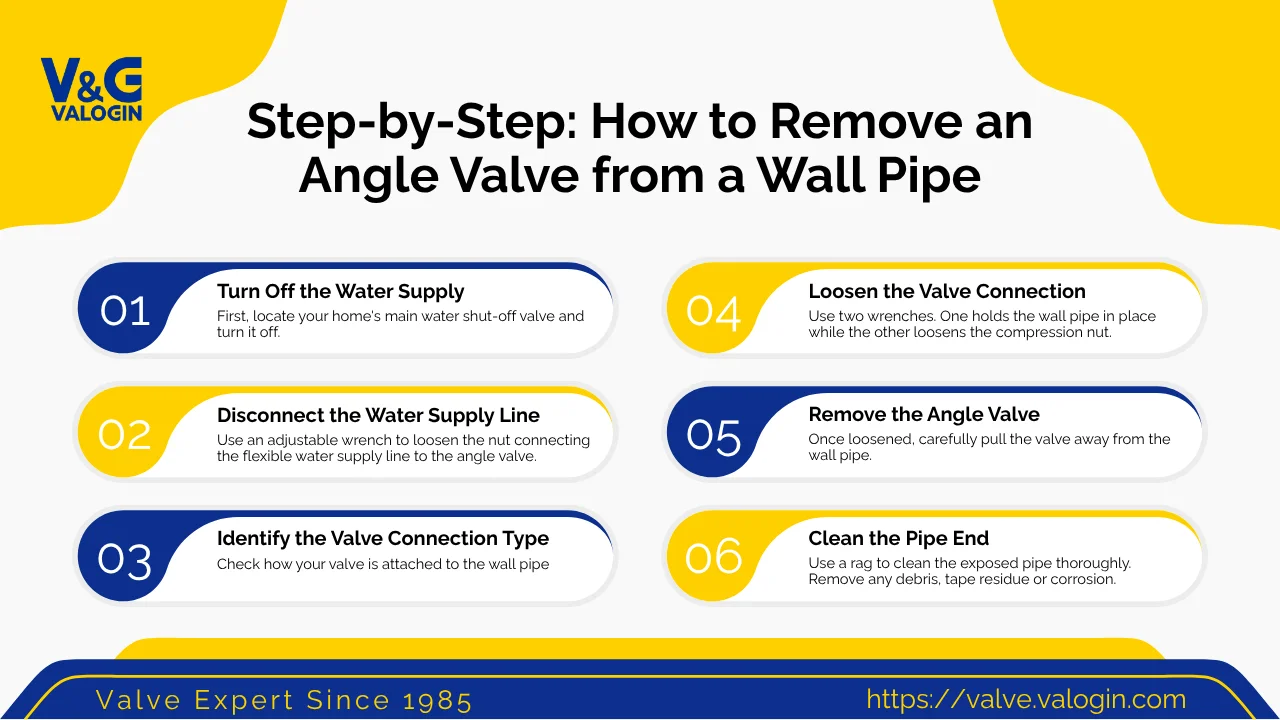 V&G
VALOGIN

Step-by-Step: How to Remove an Angle Valve from a Wall Pipe

01
Turn Off the Water Supply
First, locate your home's main water shut-off valve and turn it off.

02
Disconnect the Water Supply Line
Use an adjustable wrench to loosen the nut connecting the flexible water supply line to the angle valve.

03
Identify the Valve Connection Type
Check how your valve is attached to the wall pipe

04
Loosen the Valve Connection
Use two wrenches. One holds the wall pipe in place while the other loosens the compression nut.

05
Remove the Angle Valve
Once loosened, carefully pull the valve away from the wall pipe.

06
Clean the Pipe End
Use a rag to clean the exposed pipe thoroughly. Remove any debris, tape residue or corrosion.

Valve Expert Since 1985
https://valve.valogin.com